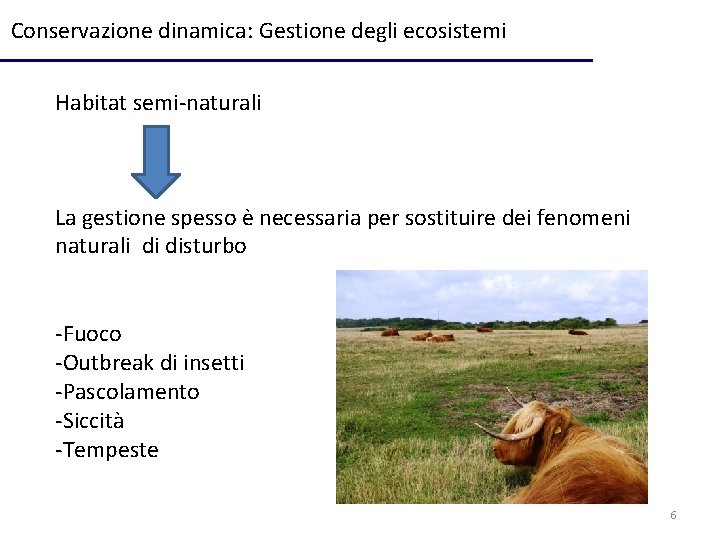 Conservazione dinamica: Gestione degli ecosistemi

Habitat semi-naturali

La gestione spesso è necessaria per sostituire dei fenomeni naturali di disturbo

-Fuoco
-Outbreak di insetti
-Pascolamento
-Siccità
-Tempeste

6